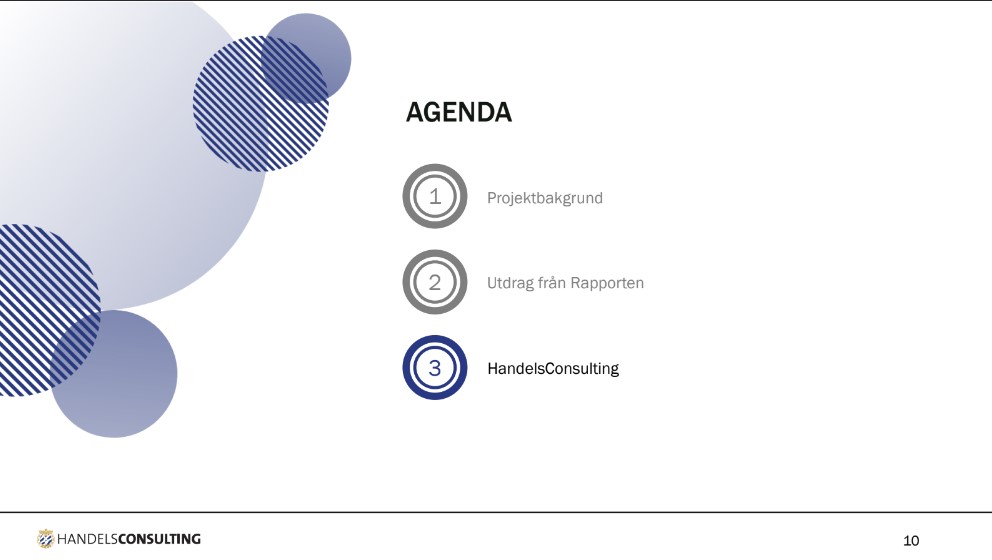 AGENDA

1 Projektbakgrund

2 Utdrag från Rapporten

3 HandelsConsulting

HANDELSCONSULTING

10